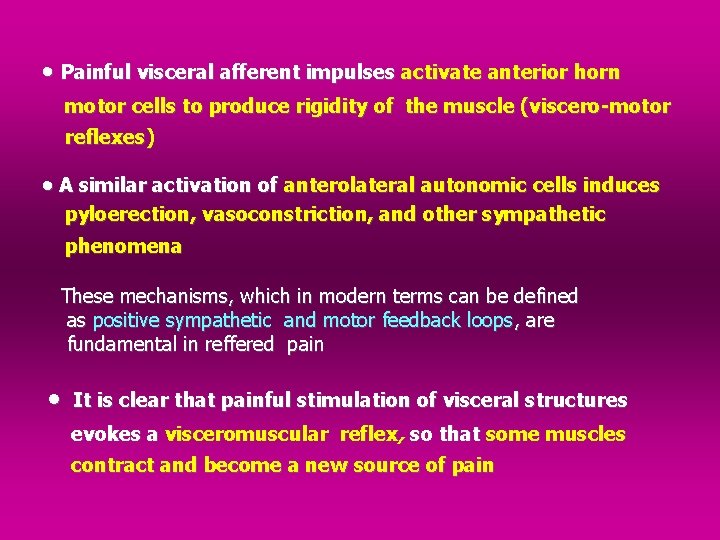 • Painful visceral afferent impulses activate anterior horn motor cells to produce rigidity of the muscle (viscero-motor reflexes)

• A similar activation of anterolateral autonomic cells induces pyloerection, vasoconstriction, and other sympathetic phenomena

These mechanisms, which in modern terms can be defined as positive sympathetic and motor feedback loops, are fundamental in reffered pain

• It is clear that painful stimulation of visceral structures evokes a visceromuscular reflex, so that some muscles contract and become a new source of pain